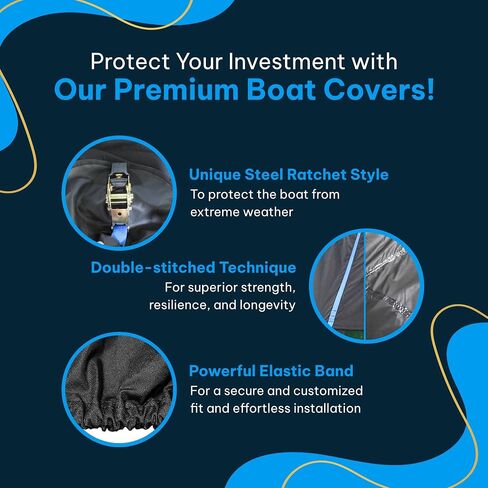 Protect Your Investment with
Our Premium Boat Covers!

Unique Steel Ratchet Style
To protect the boat from extreme weather

Double-stitched Technique
For superior strength, resilience, and longevity

Powerful Elastic Band
For a secure and customized fit and effortless installation